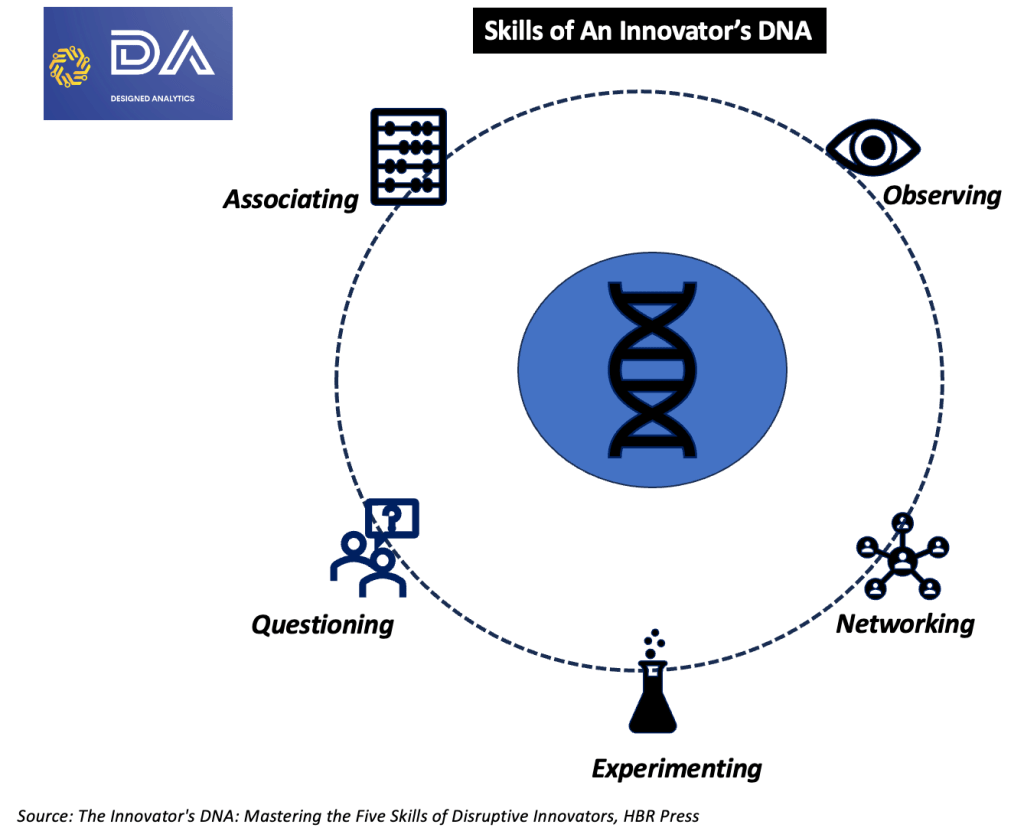 DA
DESIGNED ANALYTICS

Skills of An Innovator's DNA

Associating

Observing

Questioning

Networking

Experimenting

Source: The Innovator's DNA: Mastering the Five Skills of Disruptive Innovators, HBR Press